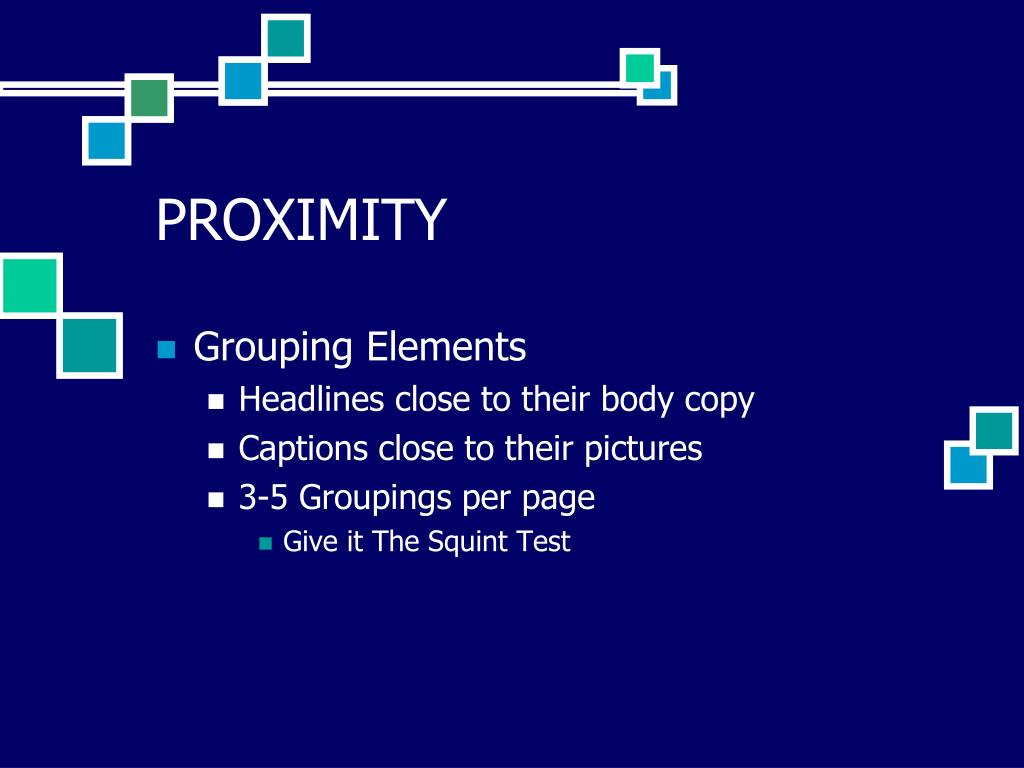 PROXIMITY

- Grouping Elements
  - Headlines close to their body copy
  - Captions close to their pictures
  - 3-5 Groupings per page
    - Give it The Squint Test